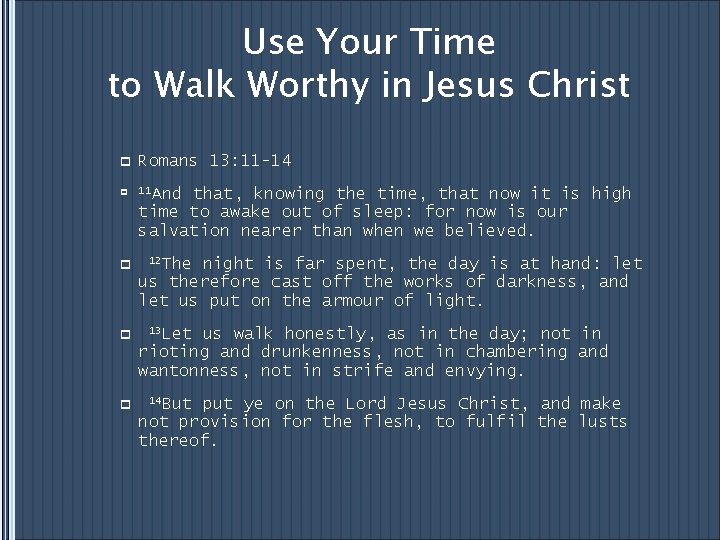 Use Your Time
to Walk Worthy in Jesus Christ

Romans 13:11-14

$^{11}$And that, knowing the time, that now it is high time to awake out of sleep: for now is our salvation nearer than when we believed.

$^{12}$The night is far spent, the day is at hand: let us therefore cast off the works of darkness, and let us put on the armour of light.

$^{13}$Let us walk honestly, as in the day; not in rioting and drunkenness, not in chambering and wantonness, not in strife and envying.

$^{14}$But put ye on the Lord Jesus Christ, and make not provision for the flesh, to fulfil the lusts thereof.